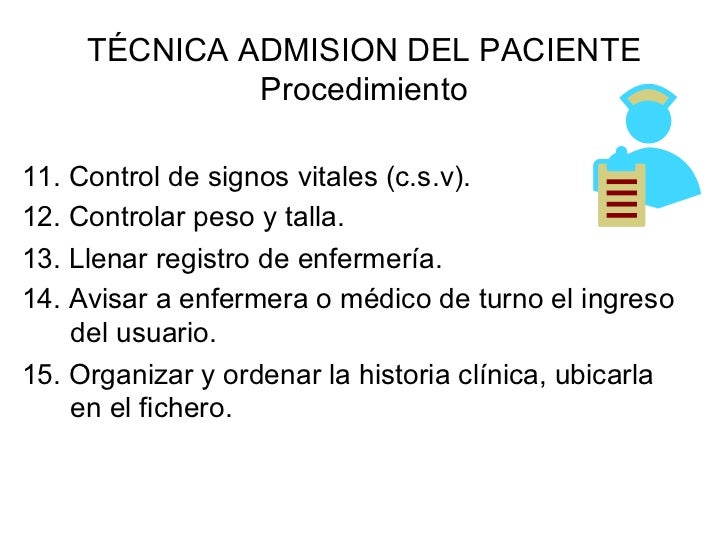 TÉCNICA ADMISION DEL PACIENTE
Procedimiento

11. Control de signos vitales (c.s.v).
12. Controlar peso y talla.
13. Llenar registro de enfermería.
14. Avisar a enfermera o médico de turno el ingreso del usuario.
15. Organizar y ordenar la historia clínica, ubicarla en el fichero.